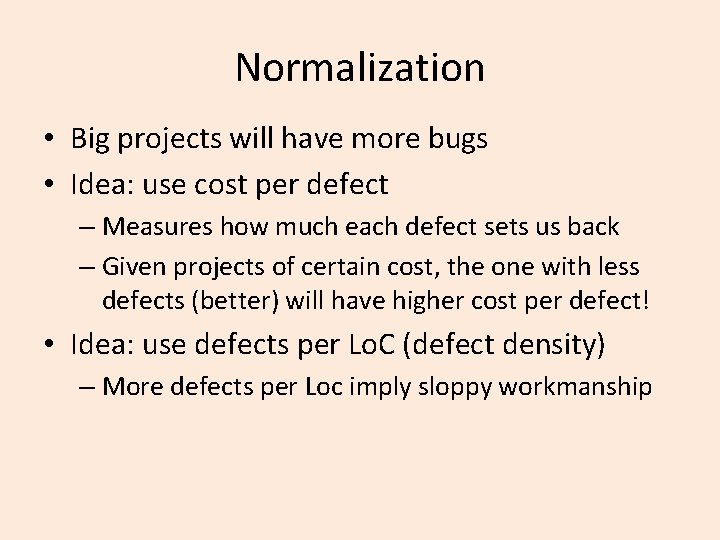 Normalization

• Big projects will have more bugs
• Idea: use cost per defect
– Measures how much each defect sets us back
– Given projects of certain cost, the one with less defects (better) will have higher cost per defect!
• Idea: use defects per LoC (defect density)
– More defects per Loc imply sloppy workmanship